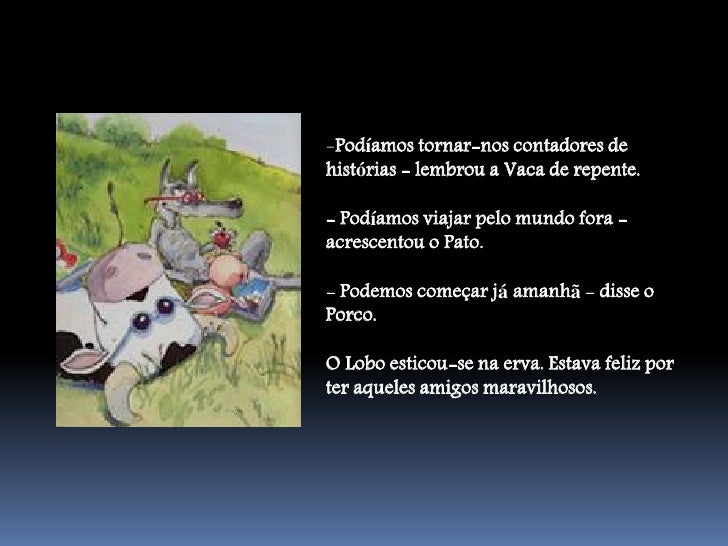 -Podíamos tornar-nos contadores de histórias - lembrou a Vaca de repente.

- Podíamos viajar pelo mundo fora - acrescentou o Pato.

- Podemos começar já amanhã - disse o Porco.

O Lobo esticou-se na erva. Estava feliz por ter aqueles amigos maravilhosos.